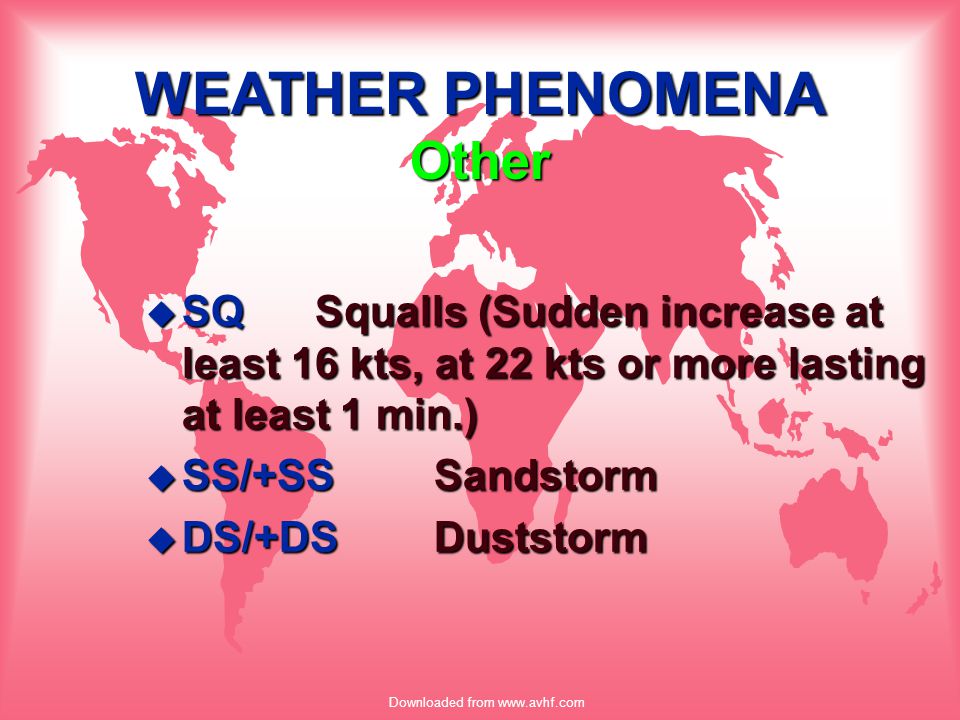 WEATHER PHENOMENA
Other

◆ SQ Squalls (Sudden increase at least 16 kts, at 22 kts or more lasting at least 1 min.)
◆ SS/+SS Sandstorm
◆ DS/+DS Duststorm

Downloaded from www.avhf.com